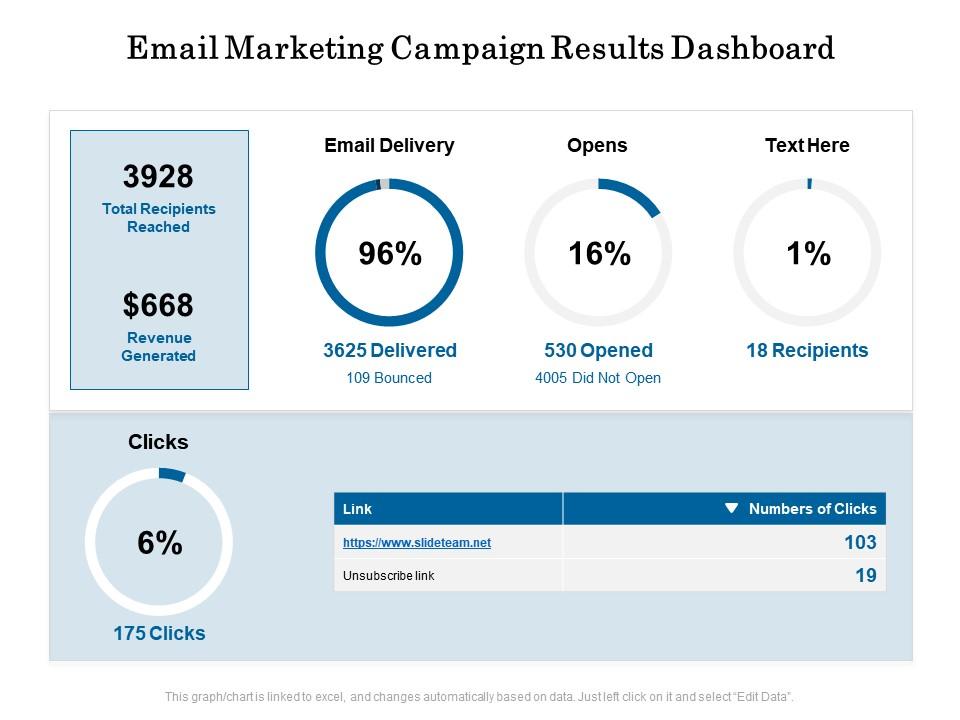 Email Marketing Campaign Results Dashboard

3928
Total Recipients Reached

$668
Revenue Generated

Email Delivery
96%
3625 Delivered
109 Bounced

Opens
16%
530 Opened
4005 Did Not Open

Text Here
1%
18 Recipients

Clicks
6%
175 Clicks

| Link | ▼ Numbers of Clicks |
|---|---|
| https://www.slideteam.net | 103 |
| Unsubscribe link | 19 |

This graph/chart is linked to excel, and changes automatically based on data. Just left click on it and select "Edit Data".